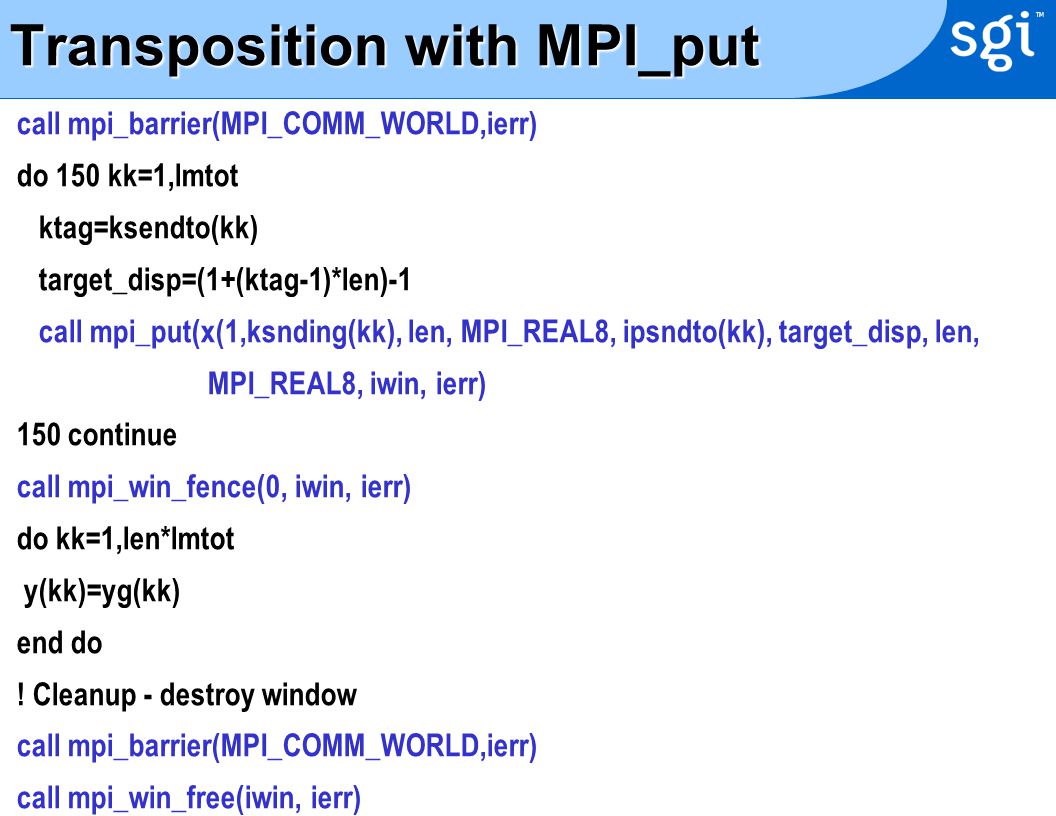 Transposition with MPI_put

sgi™

call mpi_barrier(MPI_COMM_WORLD,ierr)

do 150 kk=1,lmtot

ktag=ksendto(kk)

target_disp=(1+(ktag-1)*len)-1

call mpi_put(x(1,ksnding(kk), len, MPI_REAL8, ipsndto(kk), target_disp, len, MPI_REAL8, iwin, ierr)

150 continue

call mpi_win_fence(0, iwin, ierr)

do kk=1,len*lmtot

y(kk)=yg(kk)

end do

! Cleanup - destroy window

call mpi_barrier(MPI_COMM_WORLD,ierr)

call mpi_win_free(iwin, ierr)